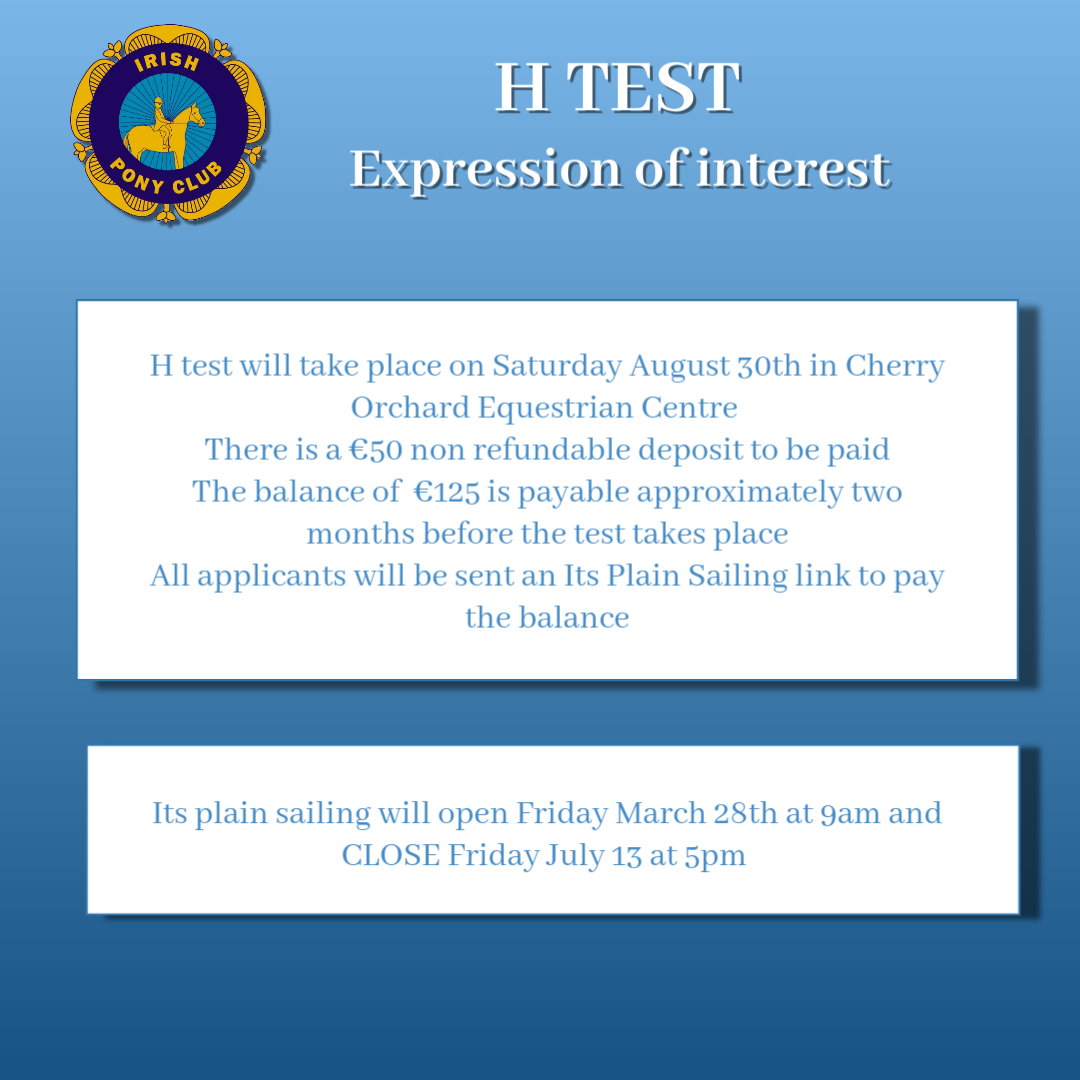 IRISH PONY CLUB

H TEST
Expression of interest

H test will take place on Saturday August 30th in Cherry Orchard Equestrian Centre
There is a €50 non refundable deposit to be paid
The balance of €125 is payable approximately two months before the test takes place
All applicants will be sent an Its Plain Sailing link to pay the balance

Its plain sailing will open Friday March 28th at 9am and CLOSE Friday July 13 at 5pm